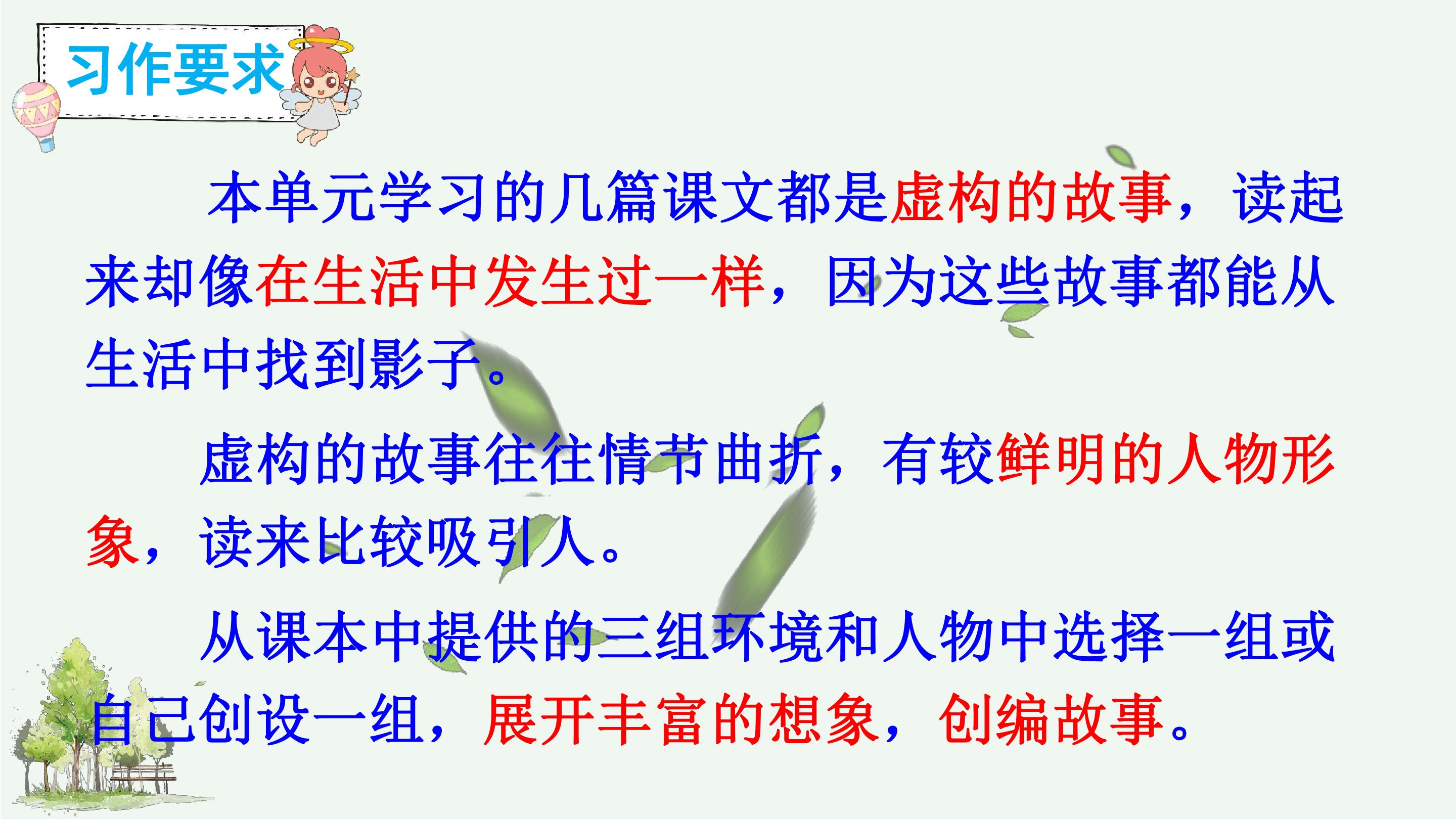 习作要求

本单元学习的几篇课文都是虚构的故事，读起来却像在生活中发生过一样，因为这些故事都能从生活中找到影子。

虚构的故事往往情节曲折，有较鲜明的人物形象，读来比较吸引人。

从课本中提供的三组环境和人物中选择一组或自己创设一组，展开丰富的想象，创编故事。